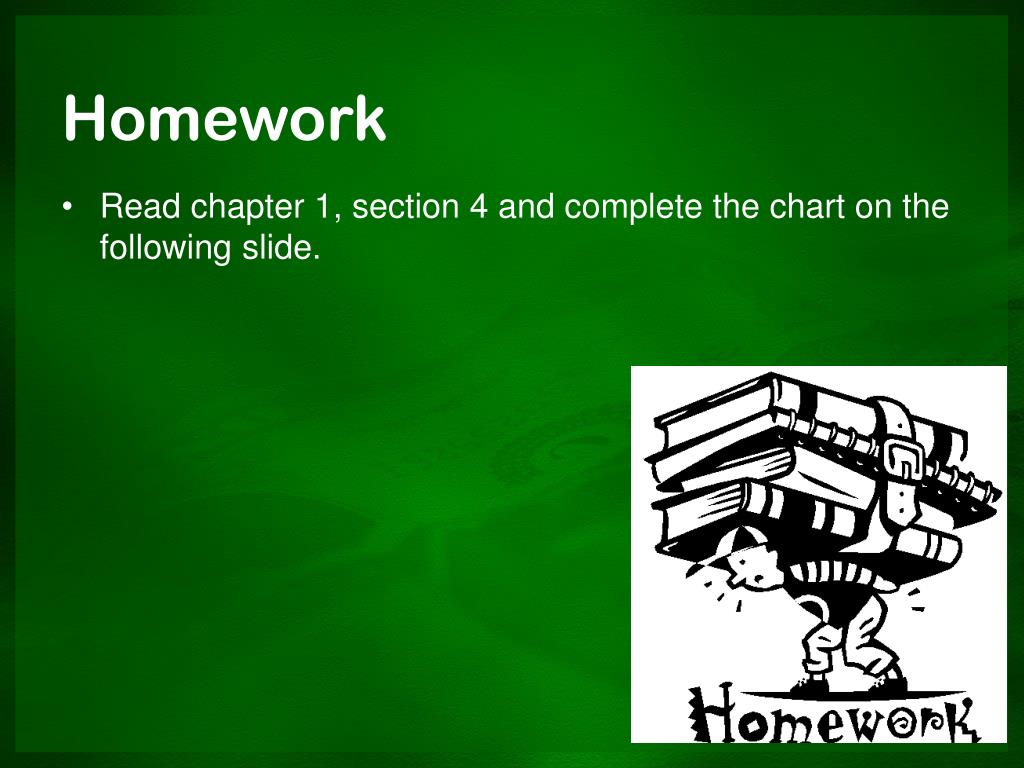 Homework

• Read chapter 1, section 4 and complete the chart on the following slide.

Homework